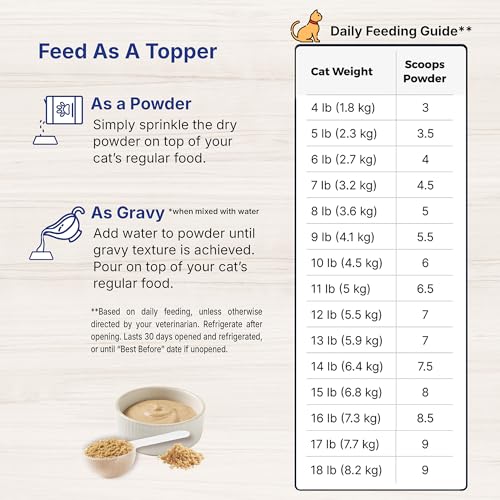 Feed As A Topper

As a Powder
Simply sprinkle the dry powder on top of your cat's regular food.

As Gravy *when mixed with water
Add water to powder until gravy texture is achieved. Pour on top of your cat's regular food.

**Based on daily feeding, unless otherwise directed by your veterinarian. Refrigerate after opening. Lasts 30 days opened and refrigerated, or until "Best Before" date if unopened.

Daily Feeding Guide**

| Cat Weight | Scoops Powder |
|---|---|
| 4 lb (1.8 kg) | 3 |
| 5 lb (2.3 kg) | 3.5 |
| 6 lb (2.7 kg) | 4 |
| 7 lb (3.2 kg) | 4.5 |
| 8 lb (3.6 kg) | 5 |
| 9 lb (4.1 kg) | 5.5 |
| 10 lb (4.5 kg) | 6 |
| 11 lb (5 kg) | 6.5 |
| 12 lb (5.5 kg) | 7 |
| 13 lb (5.9 kg) | 7 |
| 14 lb (6.4 kg) | 7.5 |
| 15 lb (6.8 kg) | 8 |
| 16 lb (7.3 kg) | 8.5 |
| 17 lb (7.7 kg) | 9 |
| 18 lb (8.2 kg) | 9 |